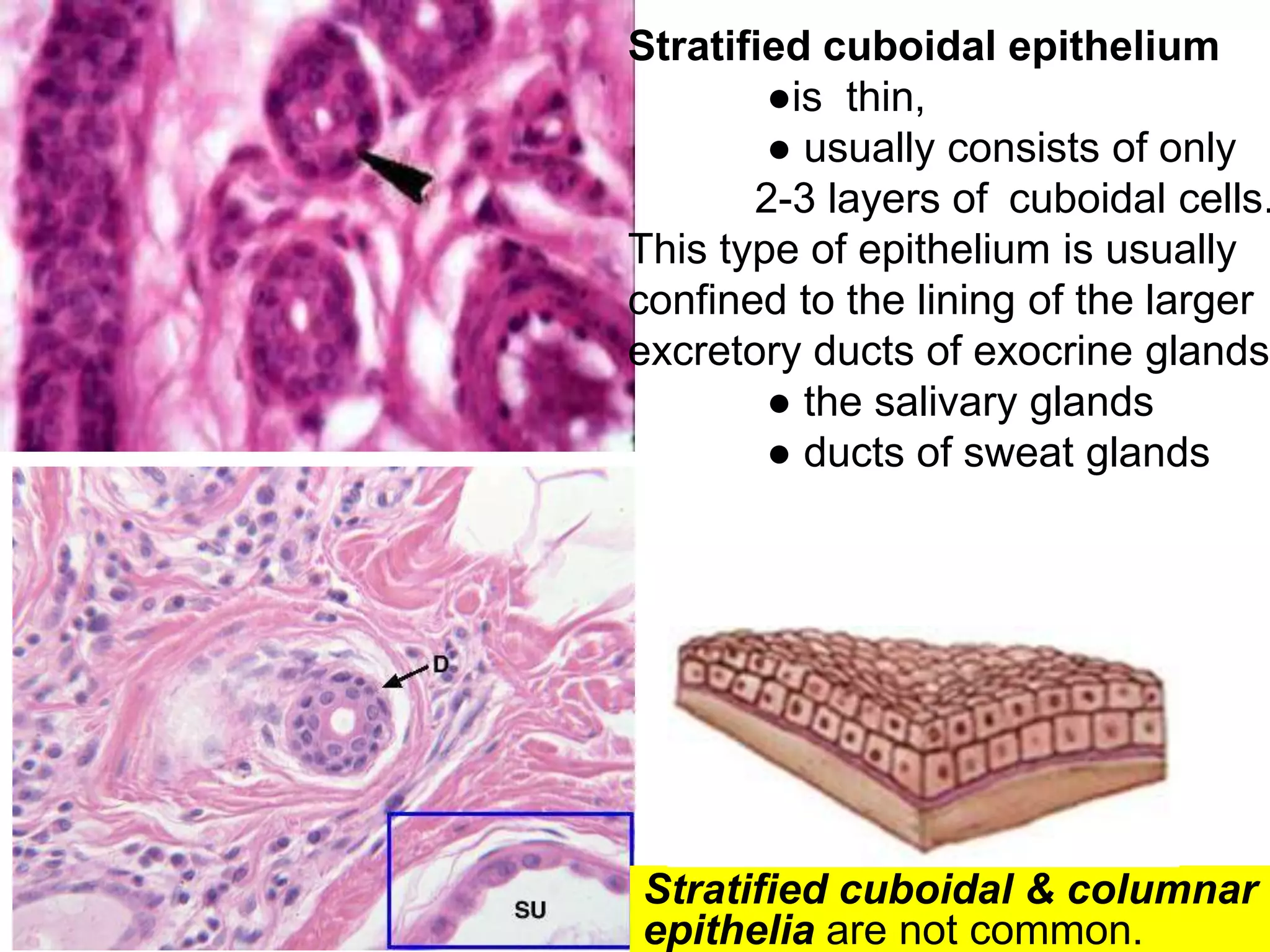 Stratified cuboidal epithelium
●is thin,
● usually consists of only 2-3 layers of cuboidal cells.
This type of epithelium is usually confined to the lining of the larger excretory ducts of exocrine glands
● the salivary glands
● ducts of sweat glands

D

SU

Stratified cuboidal & columnar epithelia are not common.